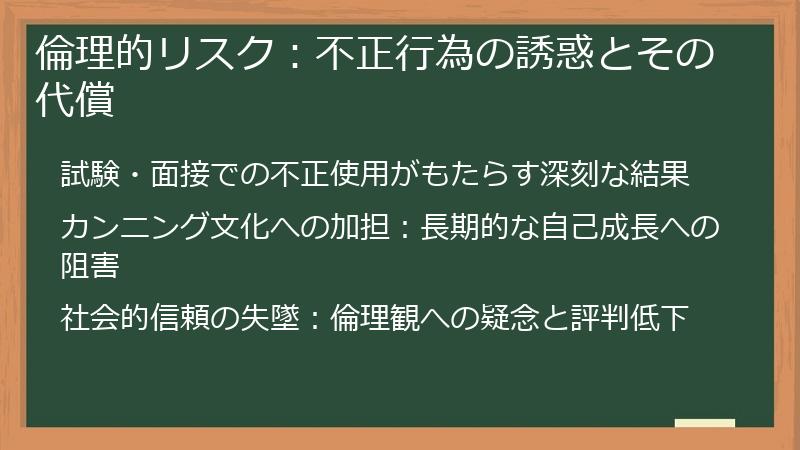 倫理的リスク：不正行為の誘惑とその代償

試験・面接での不正使用がもたらす深刻な結果

カンニング文化への加担：長期的な自己成長への阻害

社会的信頼の失墜：倫理観への疑念と評判低下